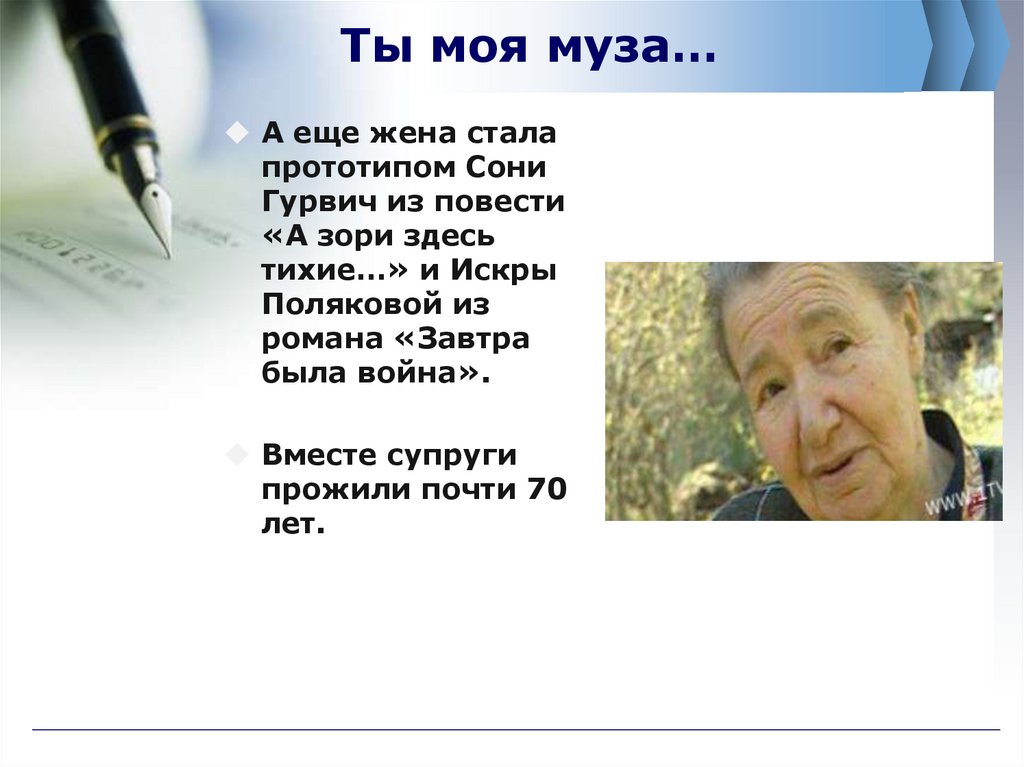 Ты моя муза…

А еще жена стала прототипом Сони Гурвич из повести «А зори здесь тихие…» и Искры Поляковой из романа «Завтра была война».

Вместе супруги прожили почти 70 лет.

www.1tv